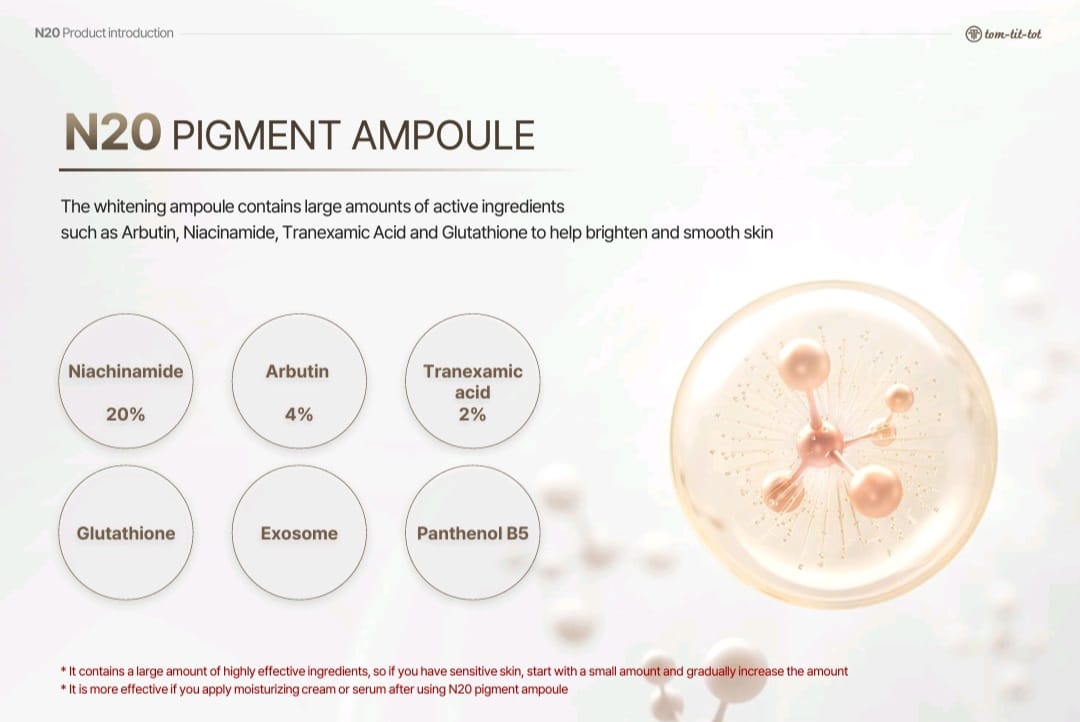 N20 Product introduction

tom-tit-tot

N20 PIGMENT AMPOULE

The whitening ampoule contains large amounts of active ingredients such as Arbutin, Niacinamide, Tranexamic Acid and Glutathione to help brighten and smooth skin

Niachinamide
20%

Arbutin
4%

Tranexamic acid
2%

Glutathione

Exosome

Panthenol B5

* It contains a large amount of highly effective ingredients, so if you have sensitive skin, start with a small amount and gradually increase the amount
* It is more effective if you apply moisturizing cream or serum after using N20 pigment ampoule